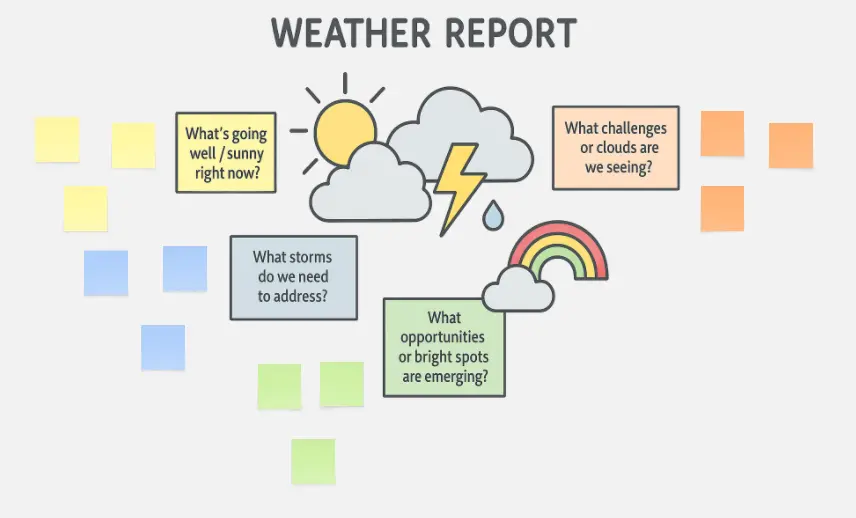 WEATHER REPORT

What's going well / sunny right now?

What challenges or clouds are we seeing?

What storms do we need to address?

What opportunities or bright spots are emerging?